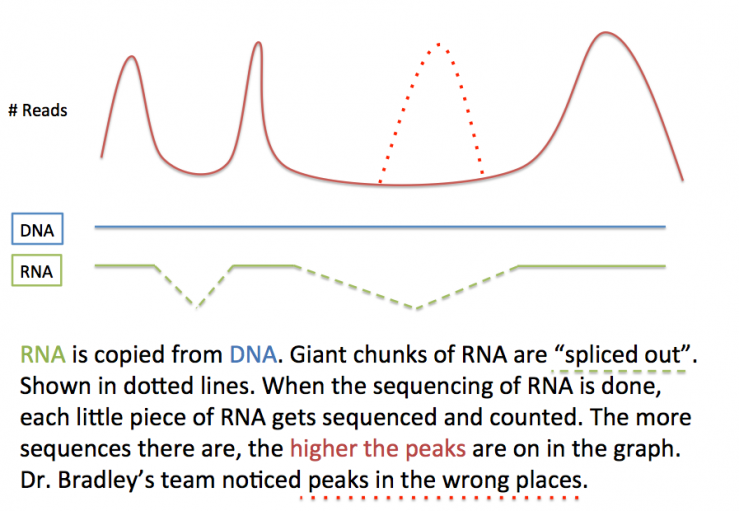 # Reads

DNA

RNA

RNA is copied from DNA. Giant chunks of RNA are “spliced out”. Shown in dotted lines. When the sequencing of RNA is done, each little piece of RNA gets sequenced and counted. The more sequences there are, the higher the peaks are on in the graph. Dr. Bradley’s team noticed peaks in the wrong places.